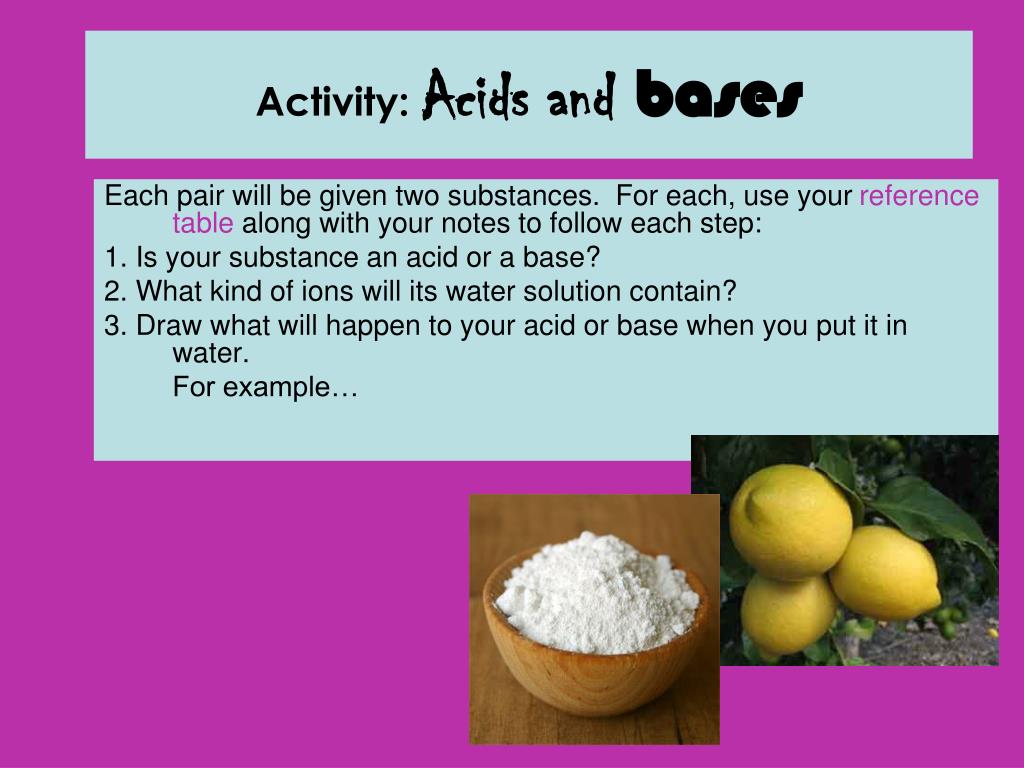 Activity: Acids and bases

Each pair will be given two substances. For each, use your reference table along with your notes to follow each step:

1. Is your substance an acid or a base?

2. What kind of ions will its water solution contain?

3. Draw what will happen to your acid or base when you put it in water.

For example…